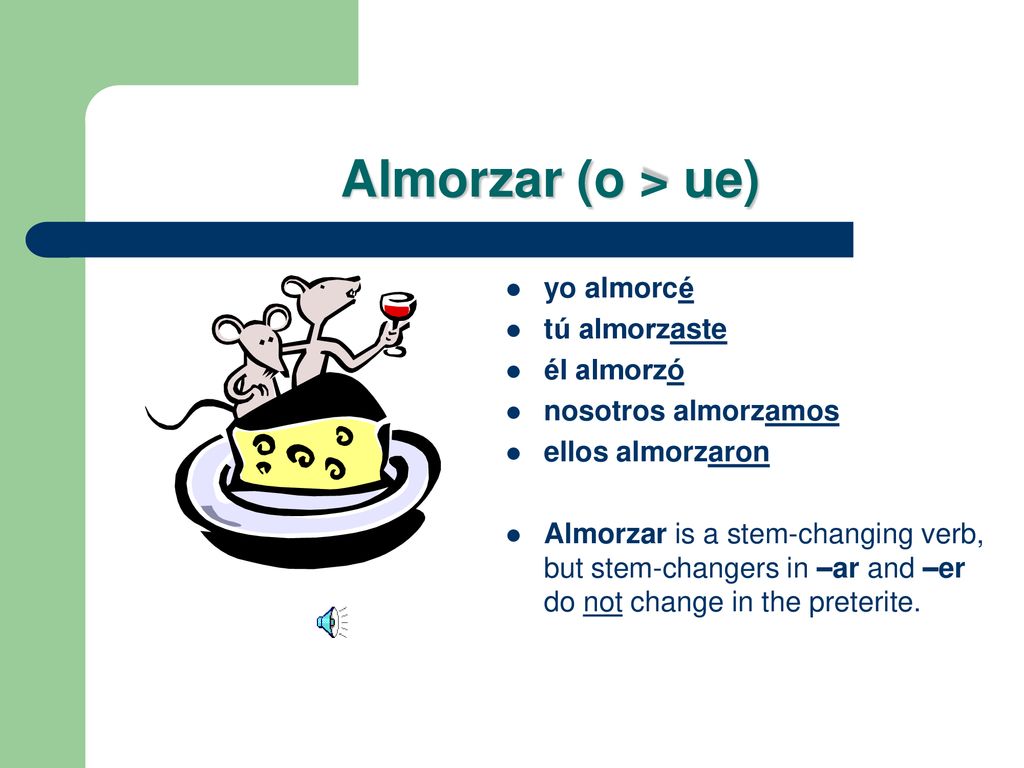 Almorzar (o > ue)

- yo almorcé
- tú almorzaste
- él almorzó
- nosotros almorzamos
- ellos almorzaron

- Almorzar is a stem-changing verb, but stem-changers in –ar and –er do not change in the preterite.